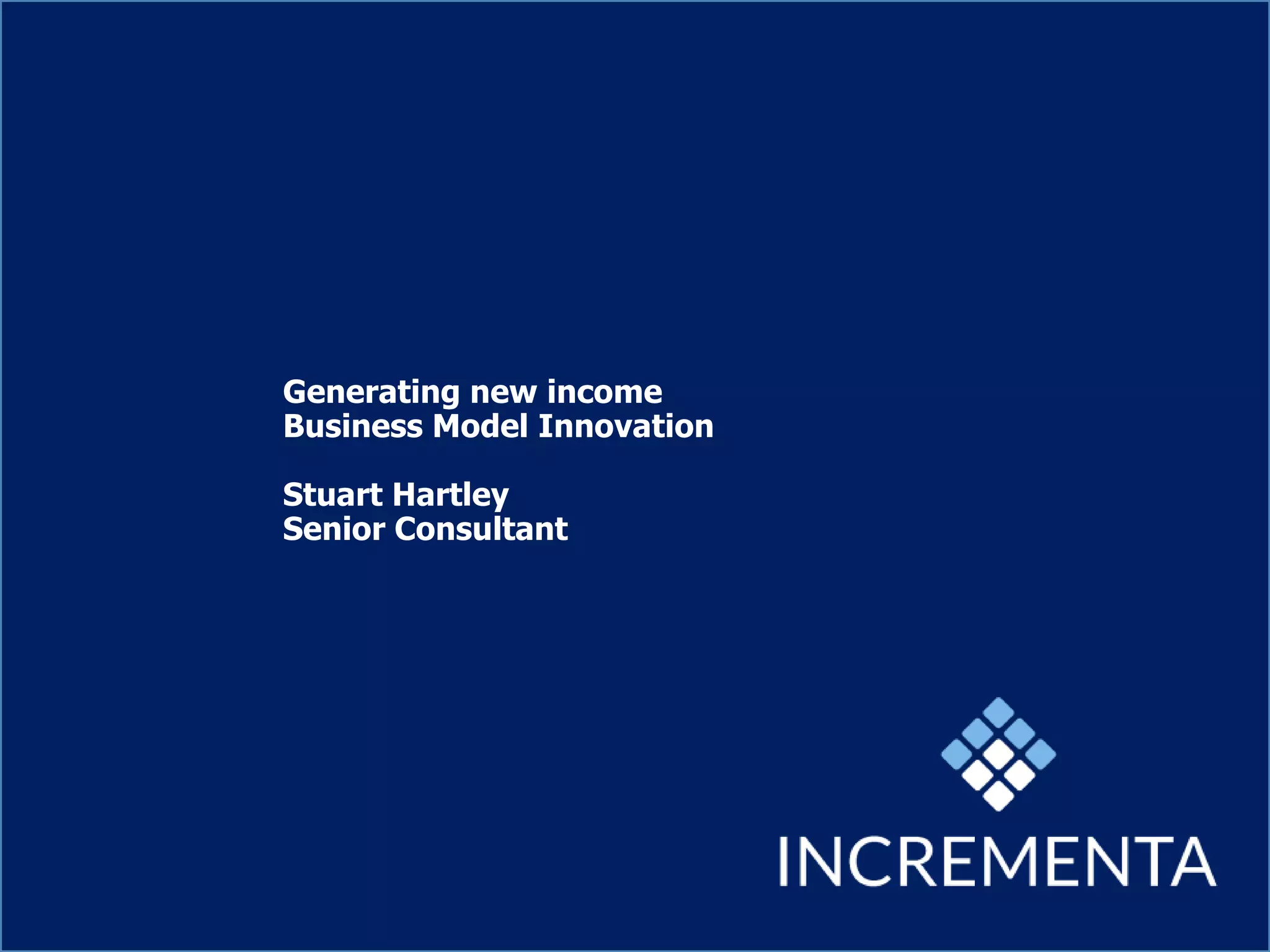 Generating new income
Business Model Innovation

Stuart Hartley
Senior Consultant

INCREMENTA